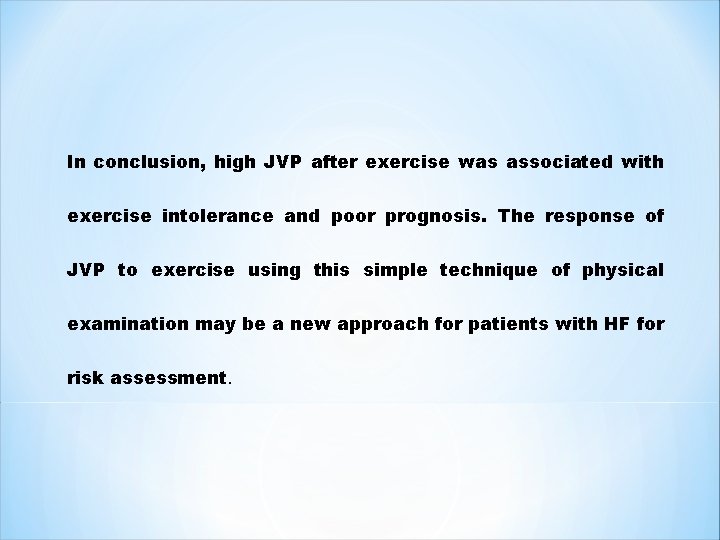 In conclusion, high JVP after exercise was associated with exercise intolerance and poor prognosis. The response of JVP to exercise using this simple technique of physical examination may be a new approach for patients with HF for risk assessment.